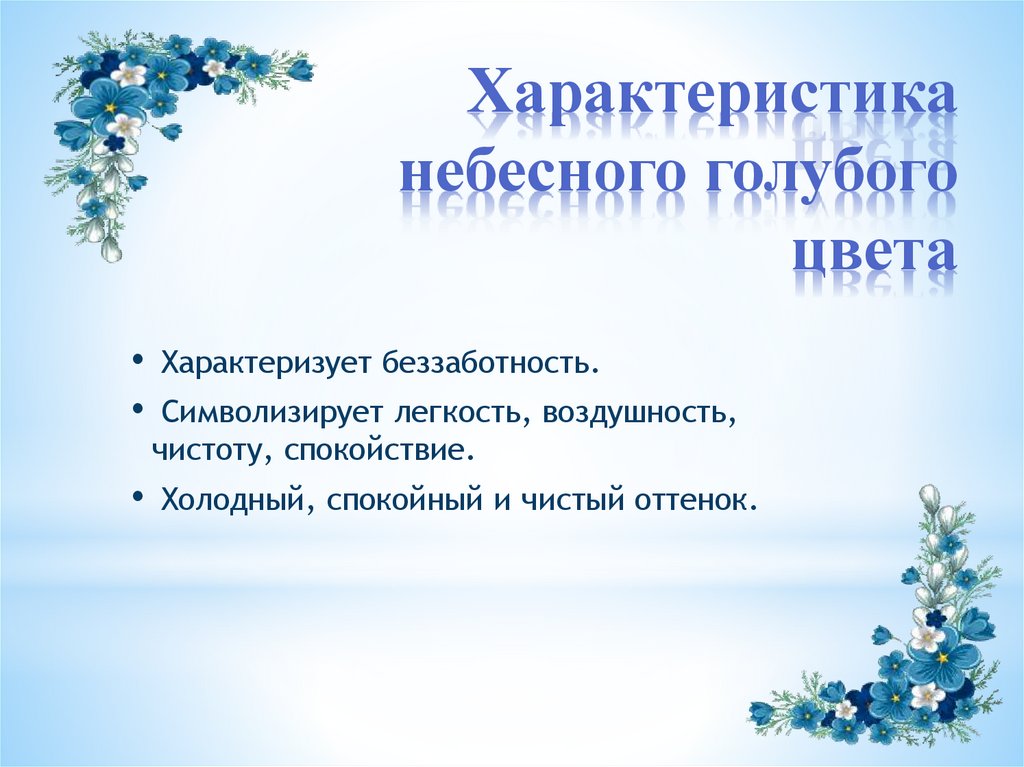 Характеристика небесного голубого цвета

• Характеризует беззаботность.

• Символизирует легкость, воздушность, чистоту, спокойствие.

• Холодный, спокойный и чистый оттенок.